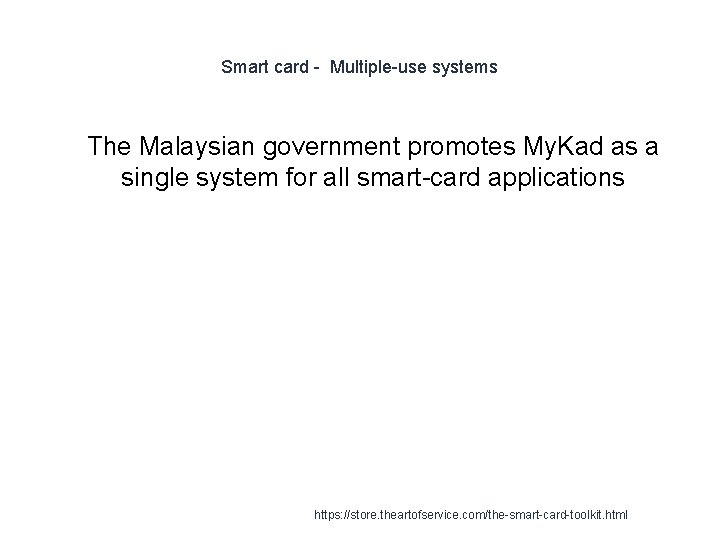 Smart card - Multiple-use systems

The Malaysian government promotes MyKad as a single system for all smart-card applications

https://store.theartofservice.com/the-smart-card-toolkit.html